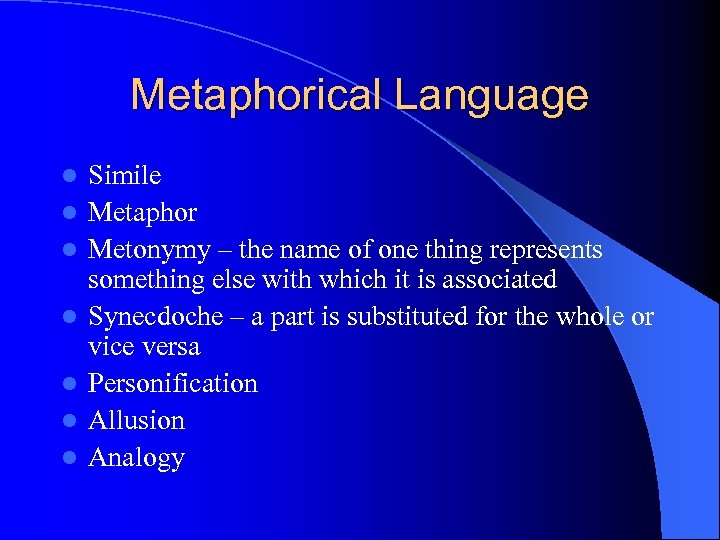 Metaphorical Language

- Simile
- Metaphor
- Metonymy – the name of one thing represents something else with which it is associated
- Synecdoche – a part is substituted for the whole or vice versa
- Personification
- Allusion
- Analogy